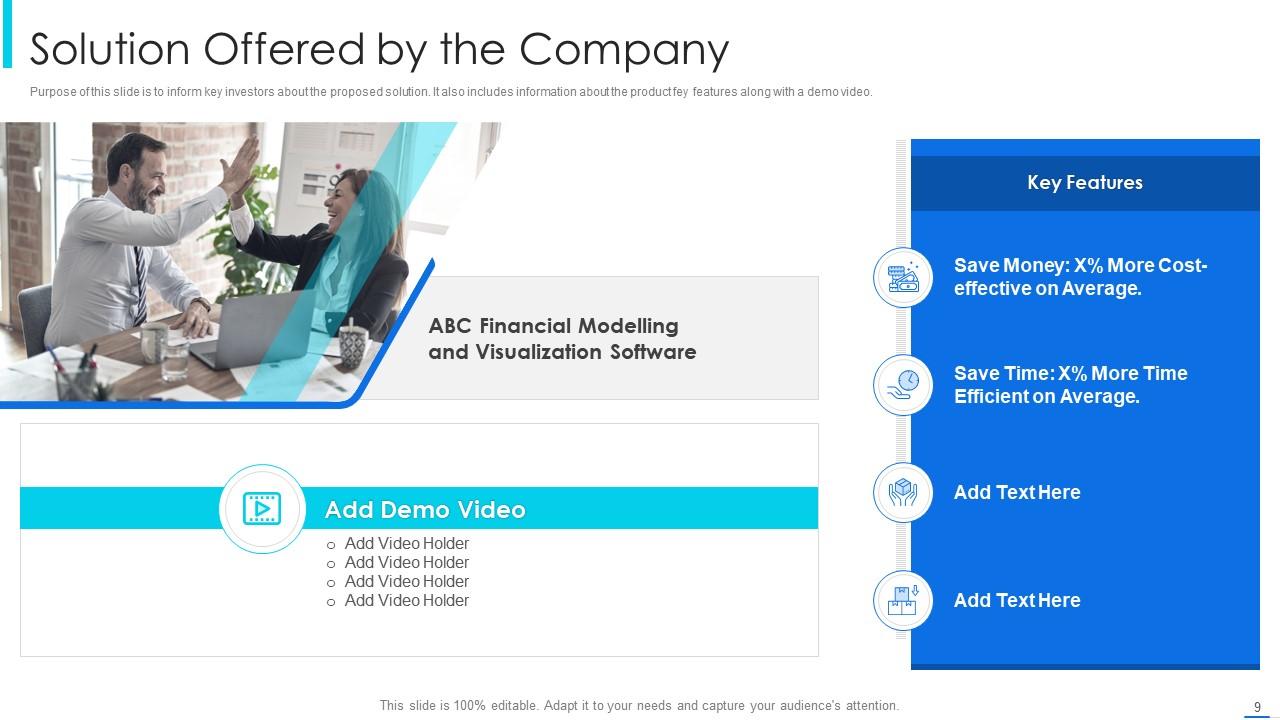 Solution Offered by the Company

Purpose of this slide is to inform key investors about the proposed solution. It also includes information about the product fey features along with a demo video.

ABC Financial Modelling and Visualization Software

Add Demo Video

o Add Video Holder
o Add Video Holder
o Add Video Holder
o Add Video Holder

Key Features

Save Money: X% More Cost-effective on Average.

Save Time: X% More Time Efficient on Average.

Add Text Here

Add Text Here

This slide is 100% editable. Adapt it to your needs and capture your audience's attention.

9